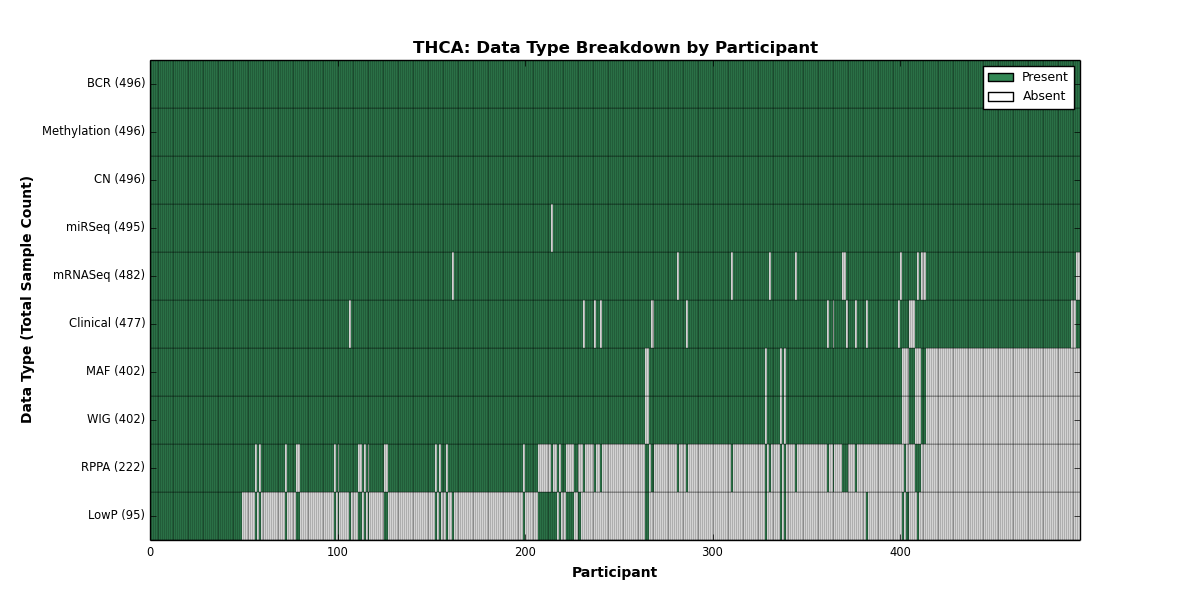 THCA: Data Type Breakdown by Participant

Present
Absent

Data Type (Total Sample Count)

BCR (496)
Methylation (496)
CN (496)
miRSeq (495)
mRNASeq (482)
Clinical (477)
MAF (402)
WIG (402)
RPPA (222)
LowP (95)

0
100
200
300
400

Participant